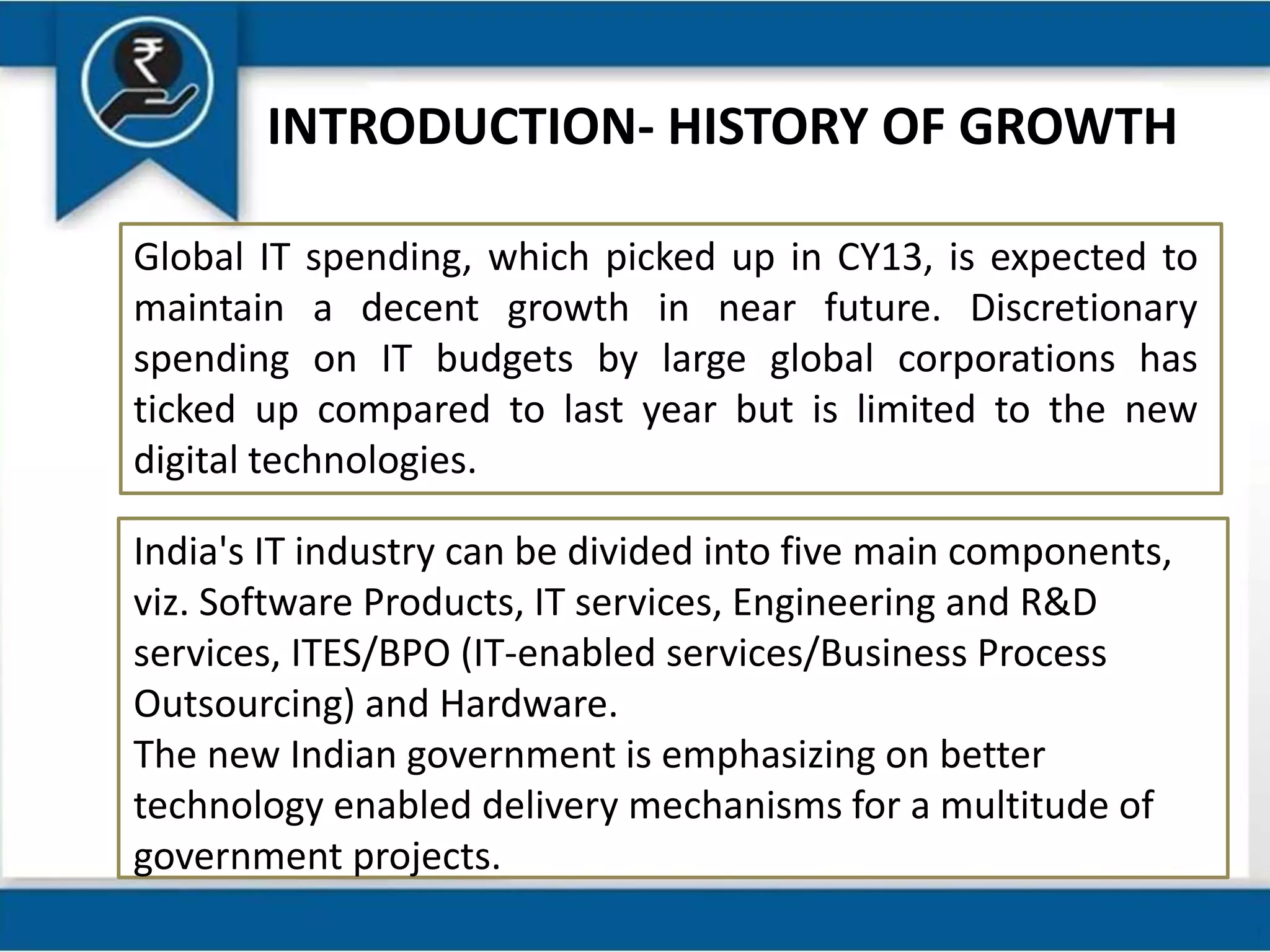 ₹

INTRODUCTION- HISTORY OF GROWTH

Global IT spending, which picked up in CY13, is expected to maintain a decent growth in near future. Discretionary spending on IT budgets by large global corporations has ticked up compared to last year but is limited to the new digital technologies.

India's IT industry can be divided into five main components, viz. Software Products, IT services, Engineering and R&D services, ITES/BPO (IT-enabled services/Business Process Outsourcing) and Hardware.
The new Indian government is emphasizing on better technology enabled delivery mechanisms for a multitude of government projects.